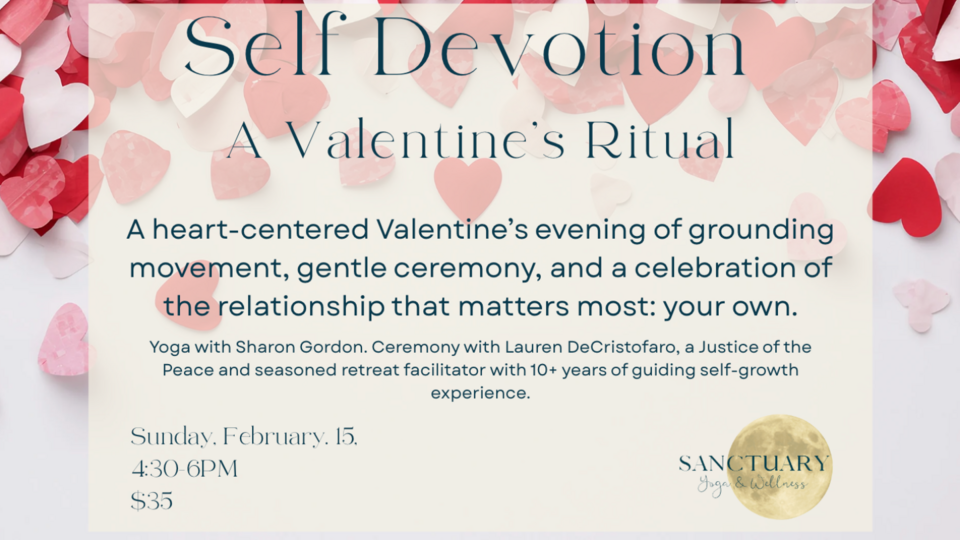 Self Devotion
A Valentine's Ritual

A heart-centered Valentine's evening of grounding movement, gentle ceremony, and a celebration of the relationship that matters most: your own.

Yoga with Sharon Gordon. Ceremony with Lauren DeCristofaro, a Justice of the Peace and seasoned retreat facilitator with 10+ years of guiding self-growth experience.

Sunday, February, 15,
4:30-6PM
$35

SANCTUARY
Yoga & Wellness